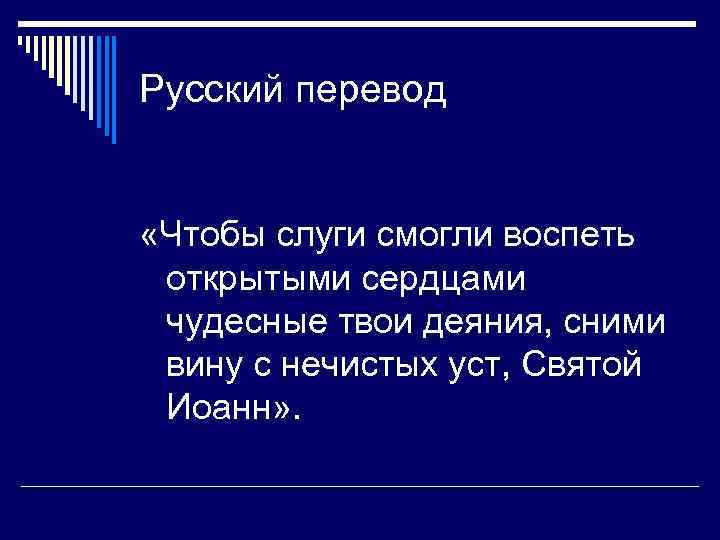 Русский перевод

«Чтобы слуги смогли воспеть открытыми сердцами чудесные твои деяния, сними вину с нечистых уст, Святой Иоанн».